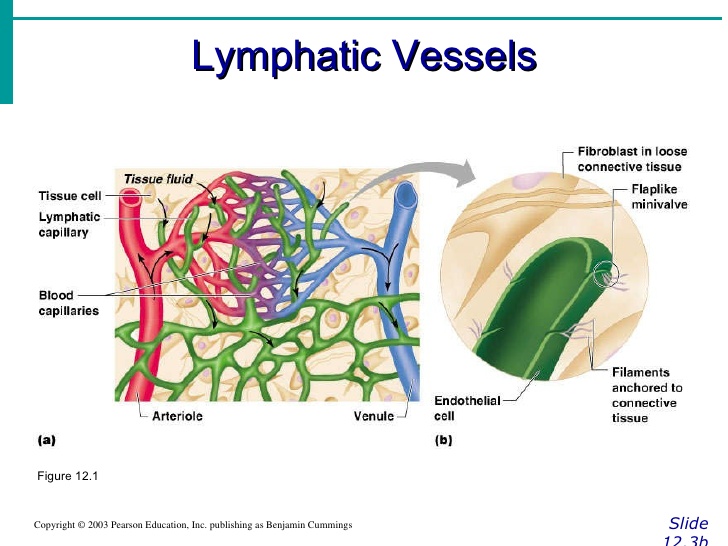 Lymphatic Vessels

Tissue fluid
Tissue cell
Lymphatic capillary
Blood capillaries
Arteriole
Venule
(a)

Fibroblast in loose connective tissue
Flaplike minivalve
Filaments anchored to connective tissue
Endothelial cell
(b)

Figure 12.1

Copyright © 2003 Pearson Education, Inc. publishing as Benjamin Cummings

Slide 12.3b